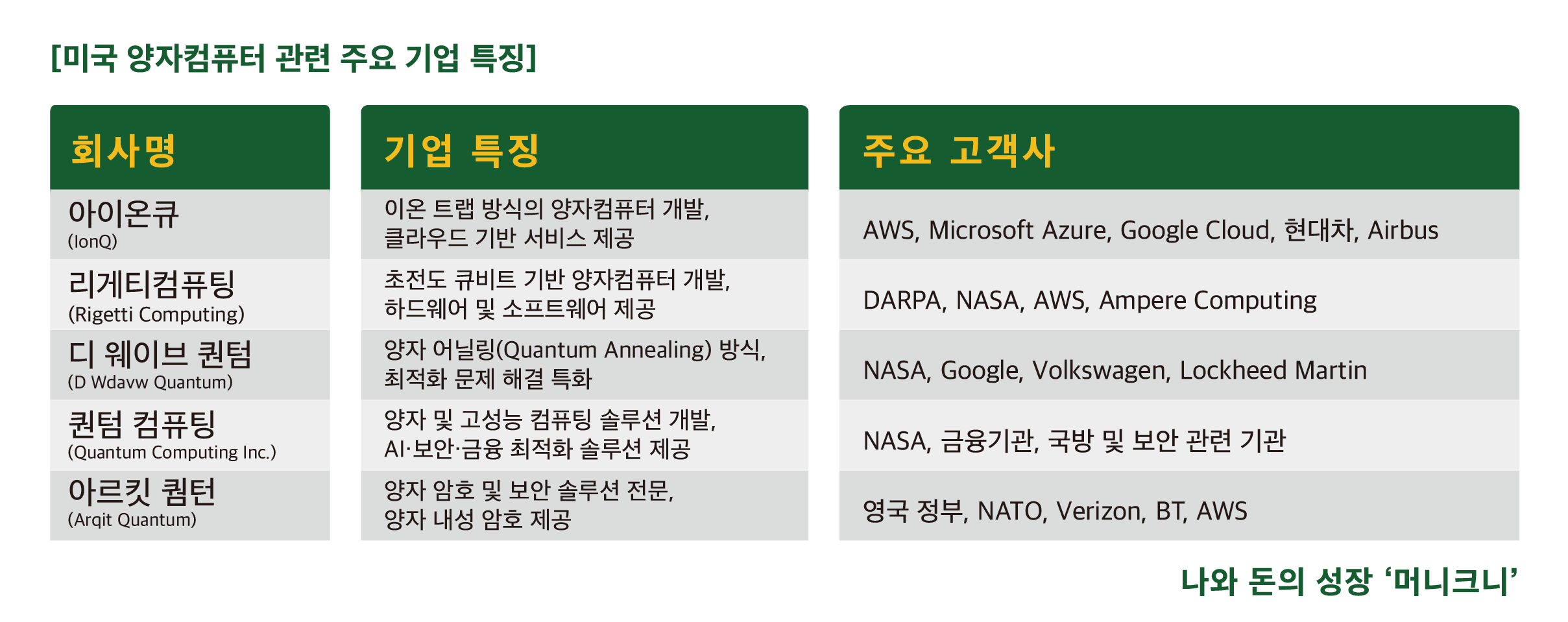 [미국 양자컴퓨터 관련 주요 기업 특징]

| 회사명 | 기업 특징 | 주요 고객사 |
|---|---|---|
| 아이온큐 (IonQ) | 이온 트랩 방식의 양자컴퓨터 개발, 클라우드 기반 서비스 제공 | AWS, Microsoft Azure, Google Cloud, 현대차, Airbus |
| 리게티컴퓨팅 (Rigetti Computing) | 초전도 큐비트 기반 양자컴퓨터 개발, 하드웨어 및 소프트웨어 제공 | DARPA, NASA, AWS, Ampere Computing |
| 디 웨이브 퀀텀 (D Wdavw Quantum) | 양자 어닐링(Quantum Annealing) 방식, 최적화 문제 해결 특화 | NASA, Google, Volkswagen, Lockheed Martin |
| 퀀텀 컴퓨팅 (Quantum Computing Inc.) | 양자 및 고성능 컴퓨팅 솔루션 개발, AI·보안·금융 최적화 솔루션 제공 | NASA, 금융기관, 국방 및 보안 관련 기관 |
| 아르킷 퀌턴 (Arqit Quantum) | 양자 암호 및 보안 솔루션 전문, 양자 내성 암호 제공 | 영국 정부, NATO, Verizon, BT, AWS |

나와 돈의 성장 ‘머니크니’